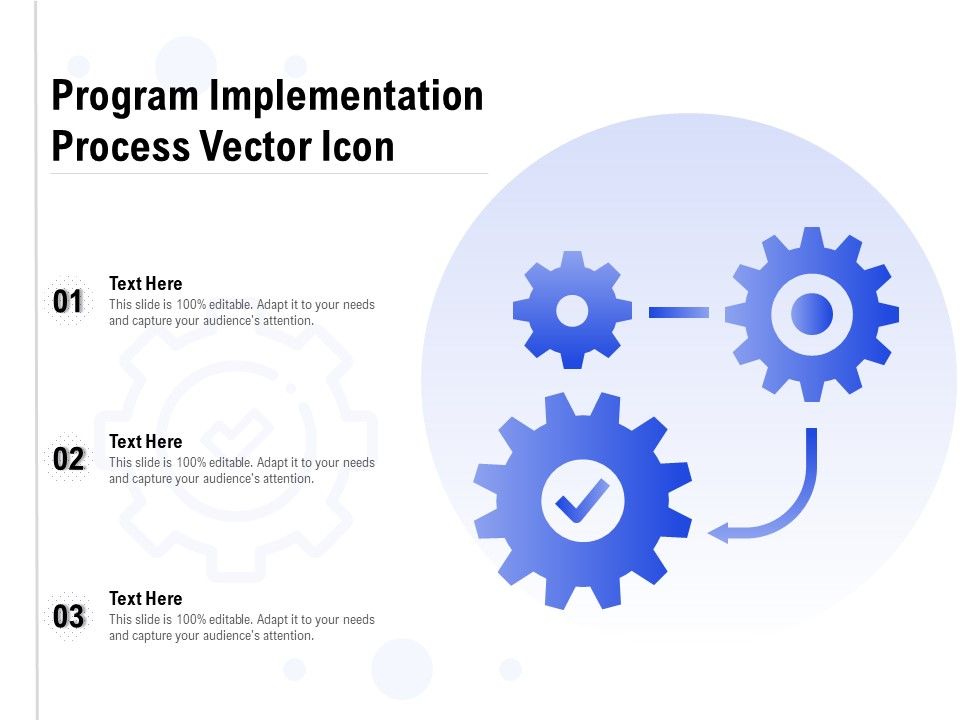 Program Implementation Process Vector Icon

01
Text Here
This slide is 100% editable. Adapt it to your needs and capture your audience's attention.

02
Text Here
This slide is 100% editable. Adapt it to your needs and capture your audience's attention.

03
Text Here
This slide is 100% editable. Adapt it to your needs and capture your audience's attention.